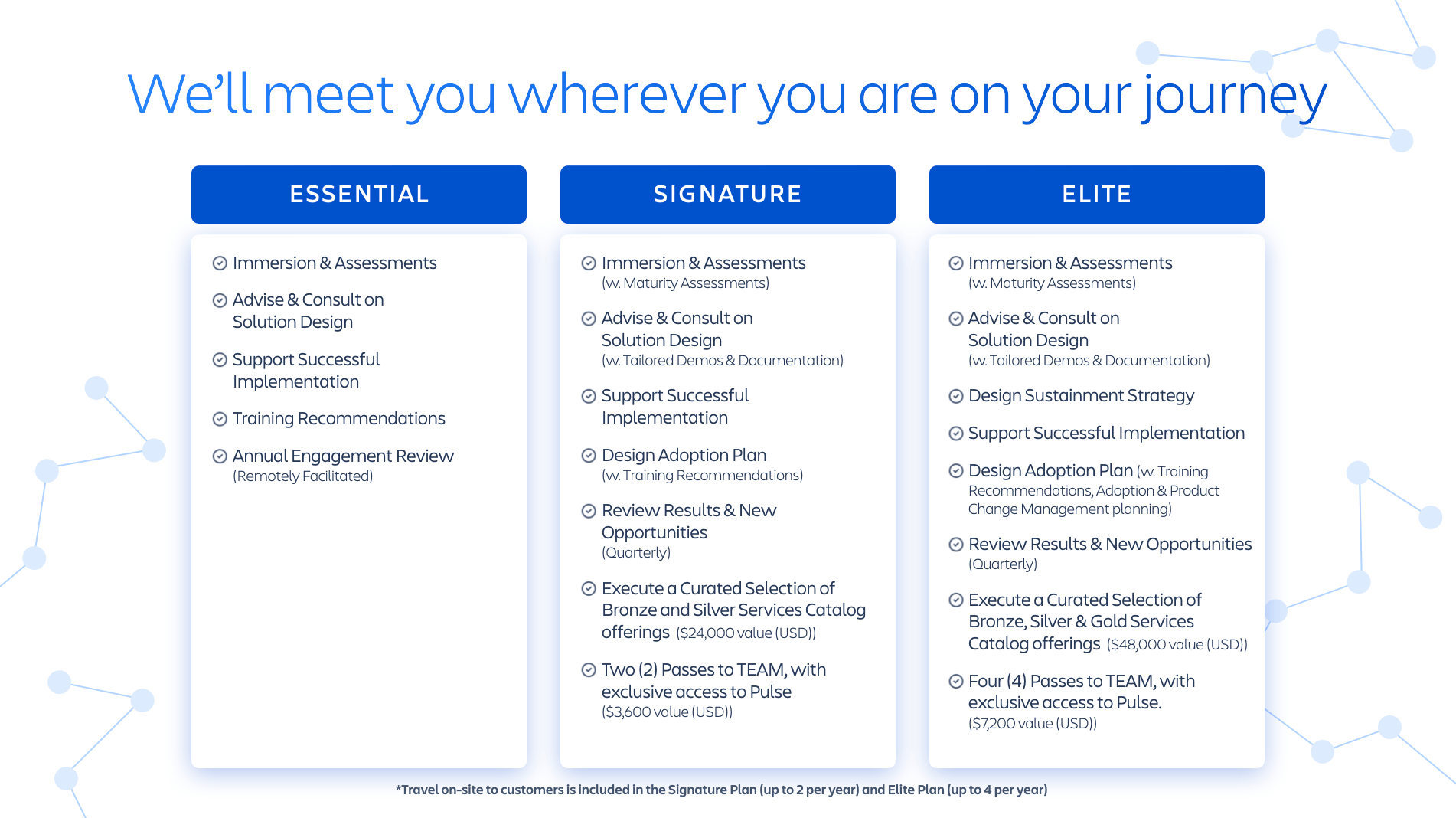 We'll meet you wherever you are on your journey

ESSENTIAL

Immersion & Assessments

Advise & Consult on Solution Design

Support Successful Implementation

Training Recommendations

Annual Engagement Review (Remotely Facilitated)

SIGNATURE

Immersion & Assessments (w. Maturity Assessments)

Advise & Consult on Solution Design (w. Tailored Demos & Documentation)

Support Successful Implementation

Design Adoption Plan (w. Training Recommendations)

Review Results & New Opportunities (Quarterly)

Execute a Curated Selection of Bronze and Silver Services Catalog offerings ($24,000 value (USD))

Two (2) Passes to TEAM, with exclusive access to Pulse ($3,600 value (USD))

ELITE

Immersion & Assessments (w. Maturity Assessments)

Advise & Consult on Solution Design (w. Tailored Demos & Documentation)

Design Sustainment Strategy

Support Successful Implementation

Design Adoption Plan (w. Training Recommendations, Adoption & Product Change Management planning)

Review Results & New Opportunities (Quarterly)

Execute a Curated Selection of Bronze, Silver & Gold Services Catalog offerings ($48,000 value (USD))

Four (4) Passes to TEAM, with exclusive access to Pulse. ($7,200 value (USD))

*Travel on-site to customers is included in the Signature Plan (up to 2 per year) and Elite Plan (up to 4 per year)